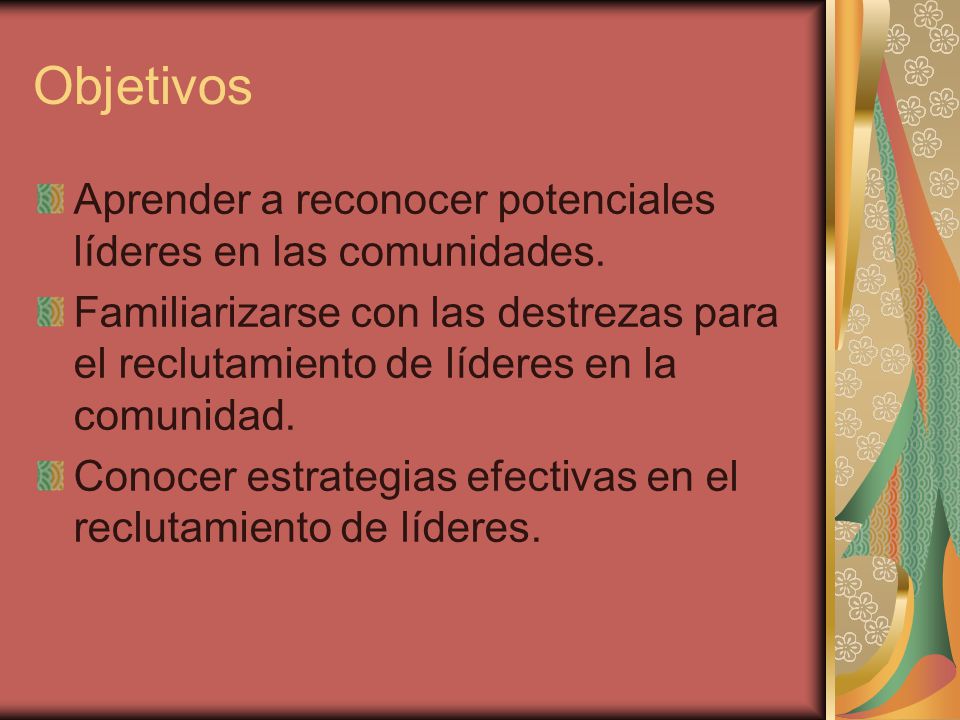 Objetivos

Aprender a reconocer potenciales líderes en las comunidades.

Familiarizarse con las destrezas para el reclutamiento de líderes en la comunidad.

Conocer estrategias efectivas en el reclutamiento de líderes.